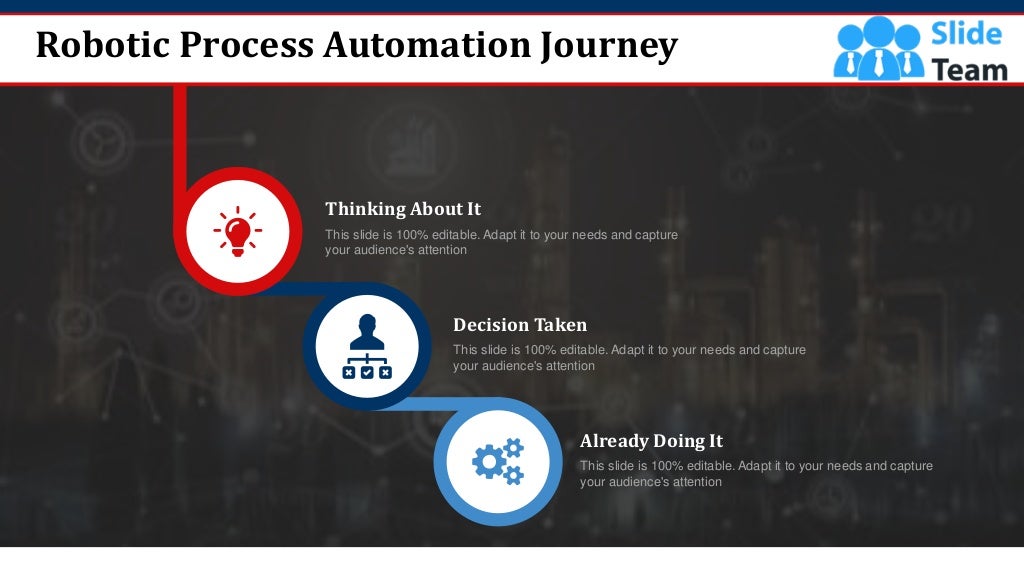 Robotic Process Automation Journey

Slide Team

Thinking About It

This slide is 100% editable. Adapt it to your needs and capture your audience's attention

Decision Taken

This slide is 100% editable. Adapt it to your needs and capture your audience's attention

Already Doing It

This slide is 100% editable. Adapt it to your needs and capture your audience's attention